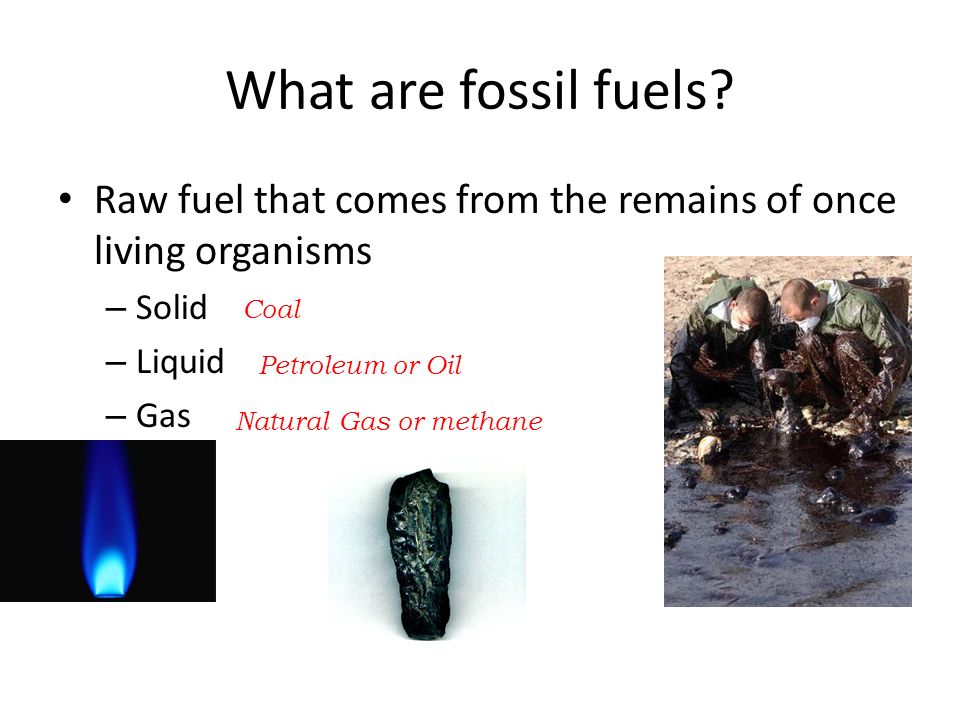 What are fossil fuels?

• Raw fuel that comes from the remains of once living organisms
– Solid Coal
– Liquid Petroleum or Oil
– Gas Natural Gas or methane